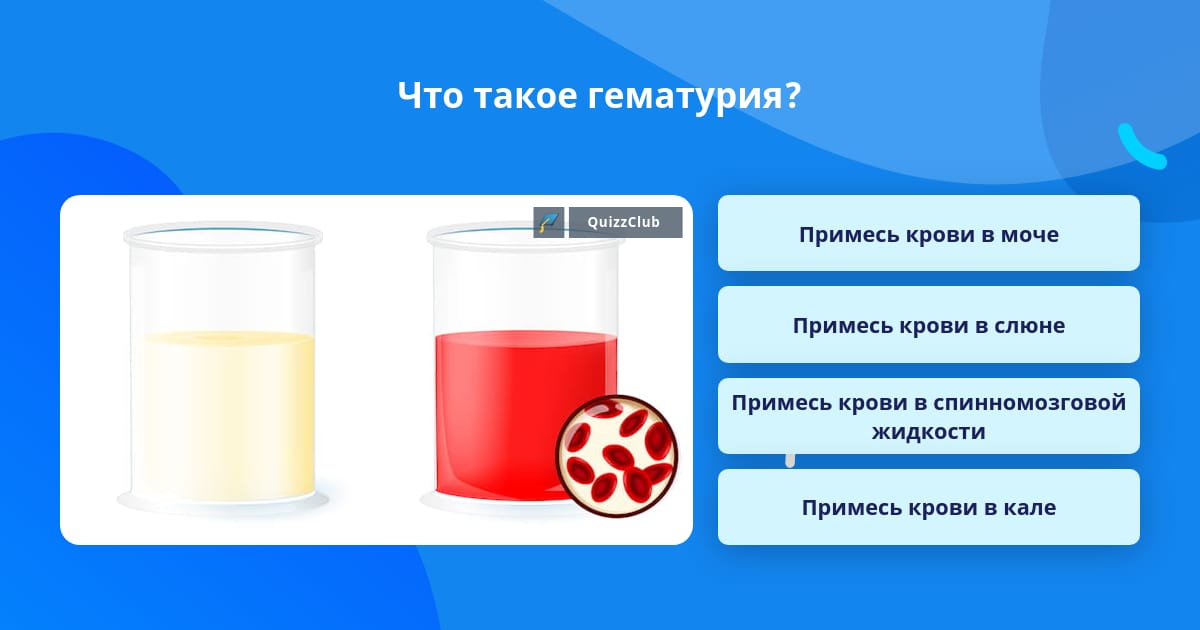 Что такое гематурия?

QuizzClub

Примесь крови в моче

Примесь крови в слюне

Примесь крови в спинномозговой жидкости

Примесь крови в кале